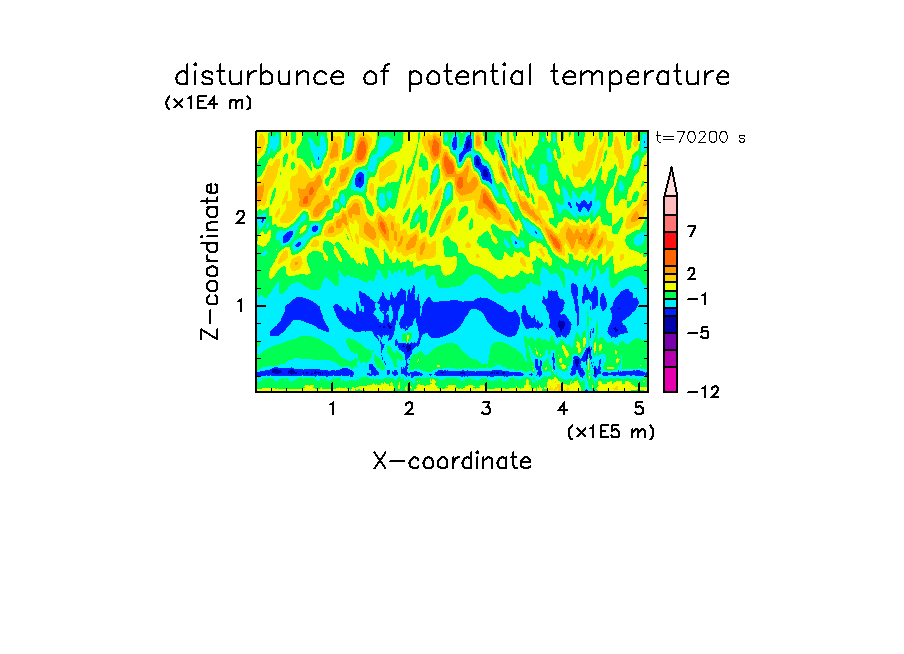 disturbunce of potential temperature

(x1E4 m)

t=70200 s

Z-coordinate

2

1

7

2

−1

−5

−12

1 2 3 4 5

(x1E5 m)

X-coordinate